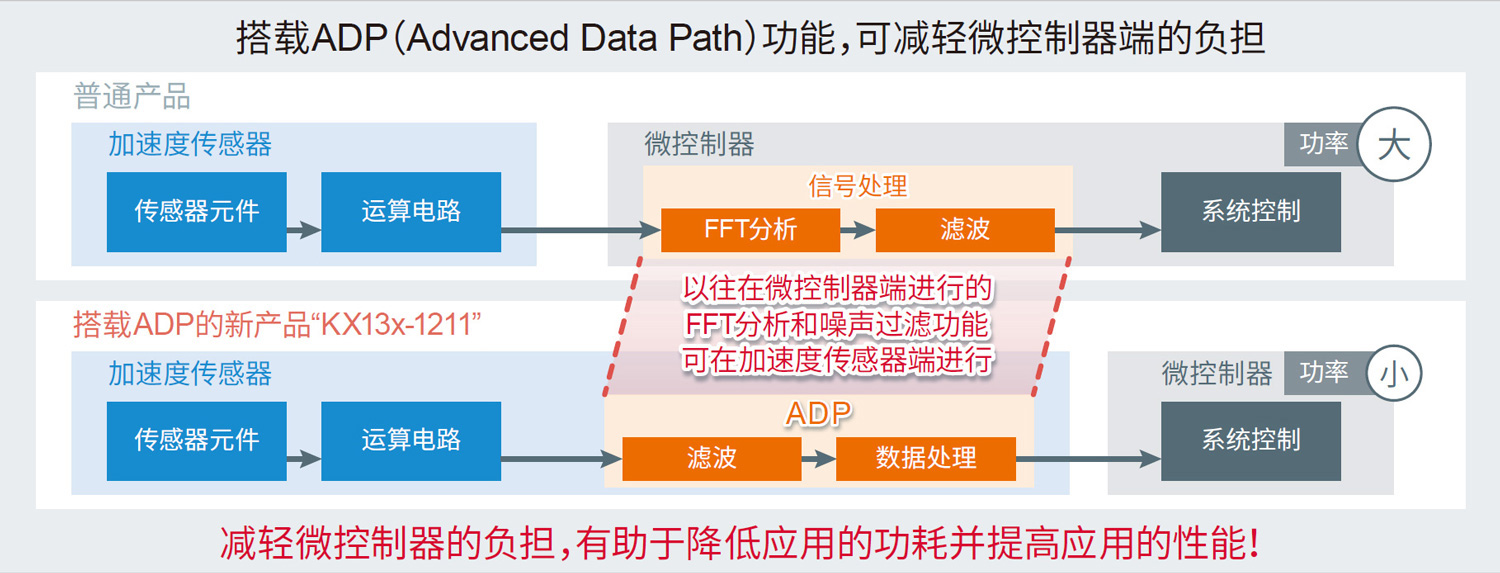 搭载ADP(Advanced Data Path)功能,可减轻微控制器端的负担

普通产品

加速度传感器

传感器元件

运算电路

微控制器

功率 大

信号处理

FFT分析

滤波

系统控制

以往在微控制器端进行的
FFT分析和噪声过滤功能
可在加速度传感器端进行

搭载ADP的新产品“KX13x-1211”

加速度传感器

传感器元件

运算电路

ADP

滤波

数据处理

微控制器

功率 小

系统控制

减轻微控制器的负担,有助于降低应用的功耗并提高应用的性能!